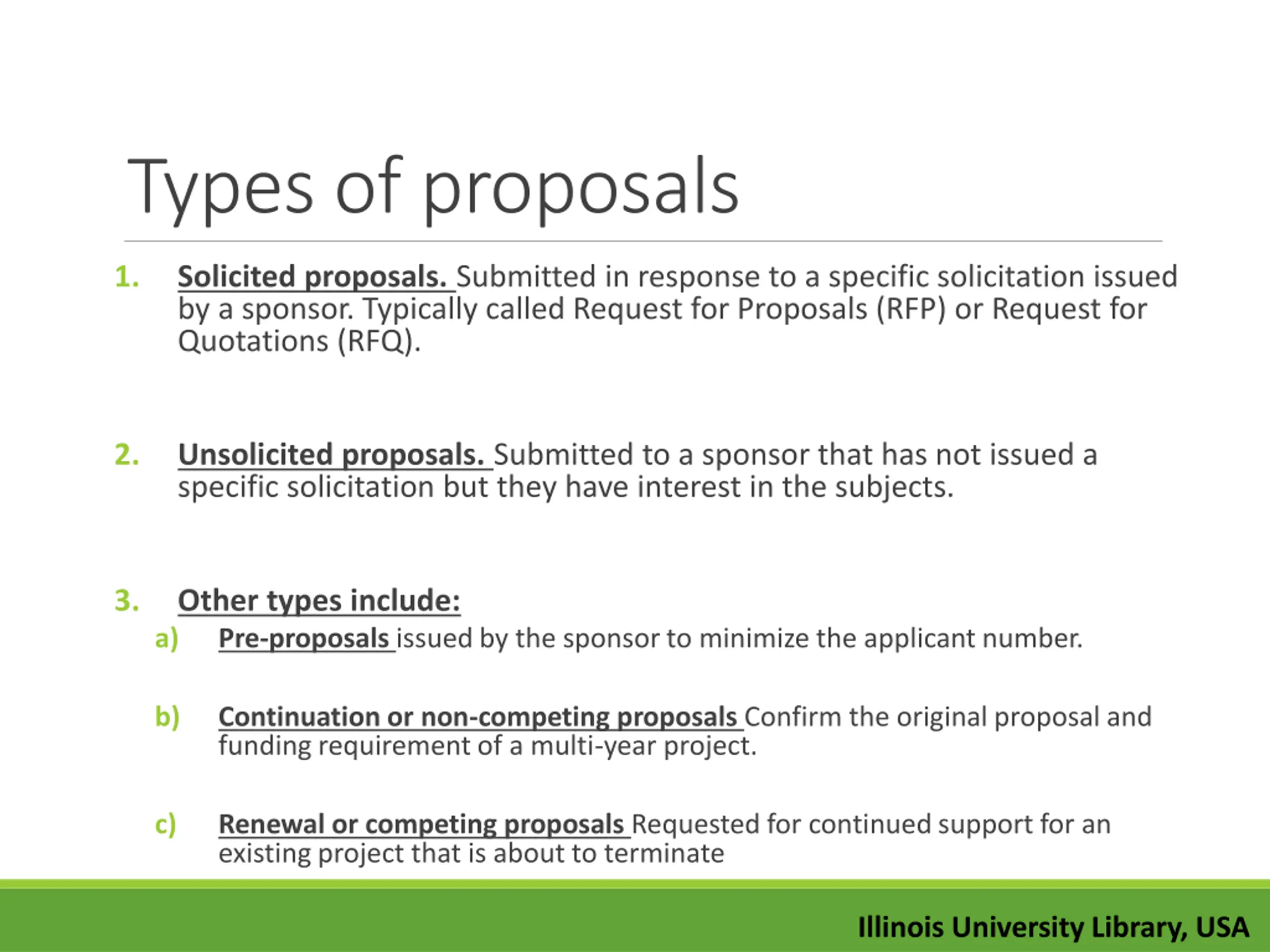 Types of proposals

1. Solicited proposals. Submitted in response to a specific solicitation issued by a sponsor. Typically called Request for Proposals (RFP) or Request for Quotations (RFQ).

2. Unsolicited proposals. Submitted to a sponsor that has not issued a specific solicitation but they have interest in the subjects.

3. Other types include:

a) Pre-proposals issued by the sponsor to minimize the applicant number.

b) Continuation or non-competing proposals Confirm the original proposal and funding requirement of a multi-year project.

c) Renewal or competing proposals Requested for continued support for an existing project that is about to terminate

Illinois University Library, USA